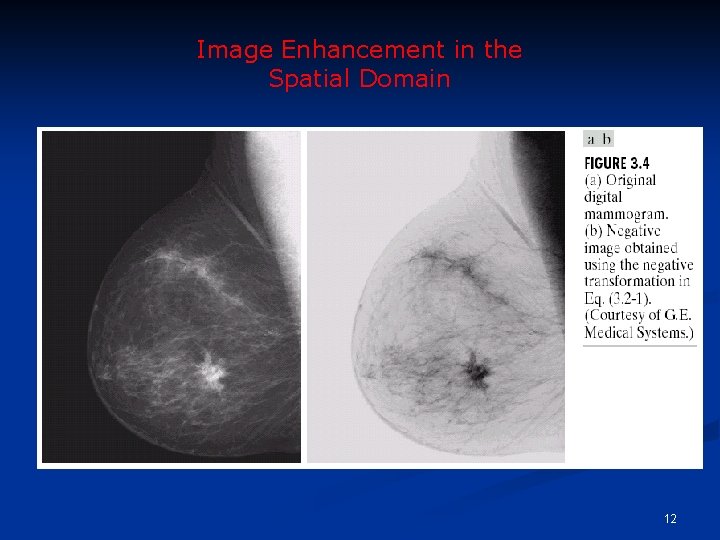 Image Enhancement in the Spatial Domain

a b

FIGURE 3.4 (a) Original digital mammogram. (b) Negative image obtained using the negative transformation in Eq. (3.2-1). (Courtesy of G.E. Medical Systems.)

12